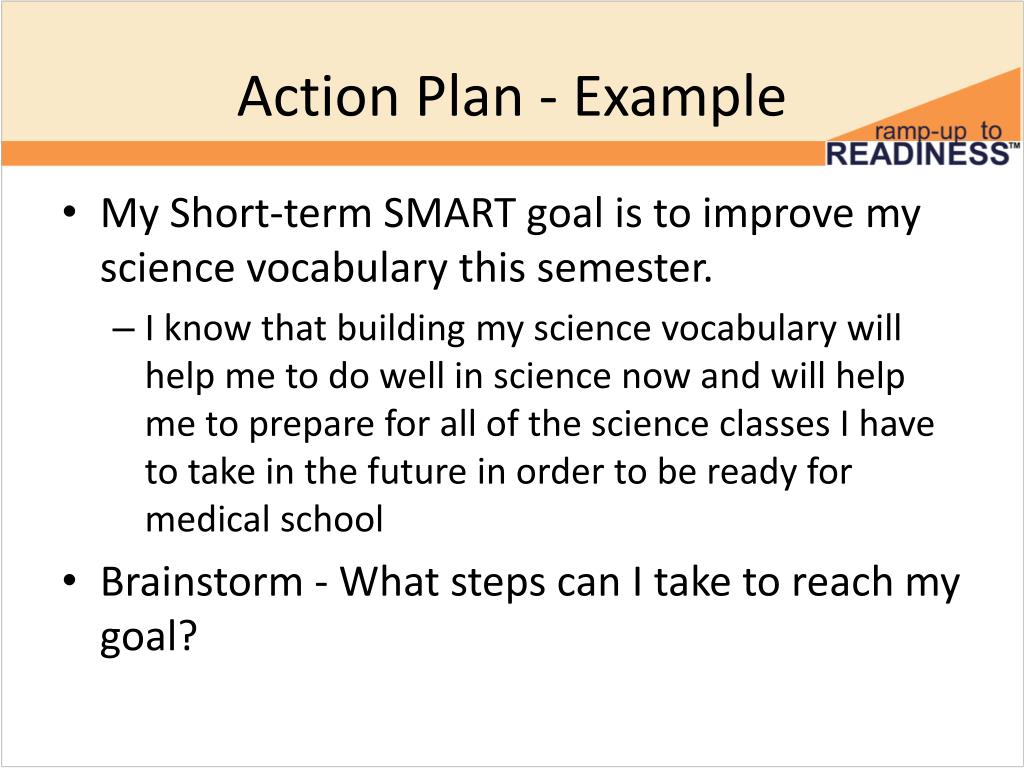 Action Plan - Example

ramp-up to READINESS™

• My Short-term SMART goal is to improve my science vocabulary this semester.

– I know that building my science vocabulary will help me to do well in science now and will help me to prepare for all of the science classes I have to take in the future in order to be ready for medical school

• Brainstorm - What steps can I take to reach my goal?